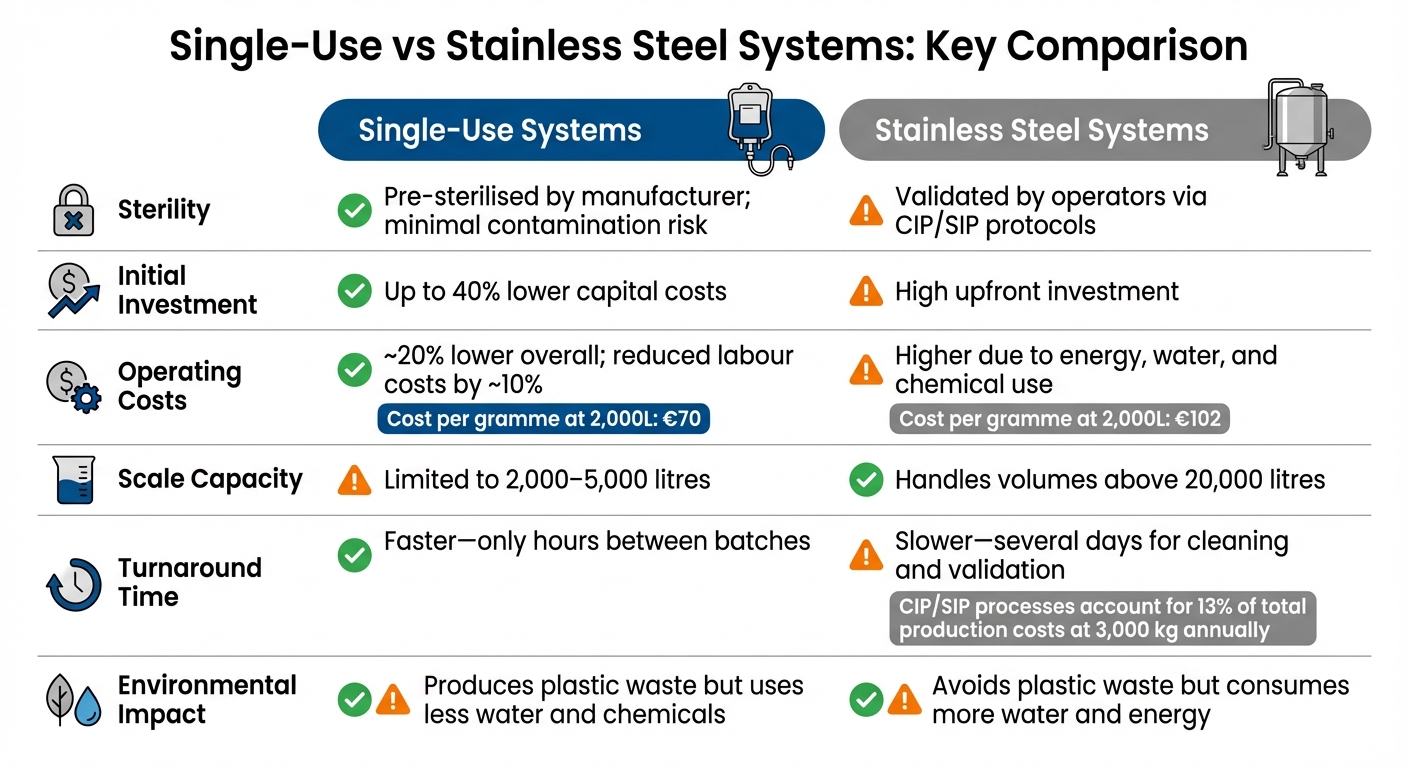 Single-Use vs Stainless Steel Systems: Key Comparison

| | Single-Use Systems | Stainless Steel Systems |
|---|---|---|
| Sterility | Pre-sterilised by manufacturer; minimal contamination risk | Validated by operators via CIP/SIP protocols |
| Initial Investment | Up to 40% lower capital costs | High upfront investment |
| Operating Costs | ~20% lower overall; reduced labour costs by ~10% Cost per gramme at 2,000L: €70 | Higher due to energy, water, and chemical use Cost per gramme at 2,000L: €102 |
| Scale Capacity | Limited to 2,000–5,000 litres | Handles volumes above 20,000 litres |
| Turnaround Time | Faster—only hours between batches | Slower—several days for cleaning and validation CIP/SIP processes account for 13% of total production costs at 3,000 kg annually |
| Environmental Impact | Produces plastic waste but uses less water and chemicals | Avoids plastic waste but consumes more water and energy |